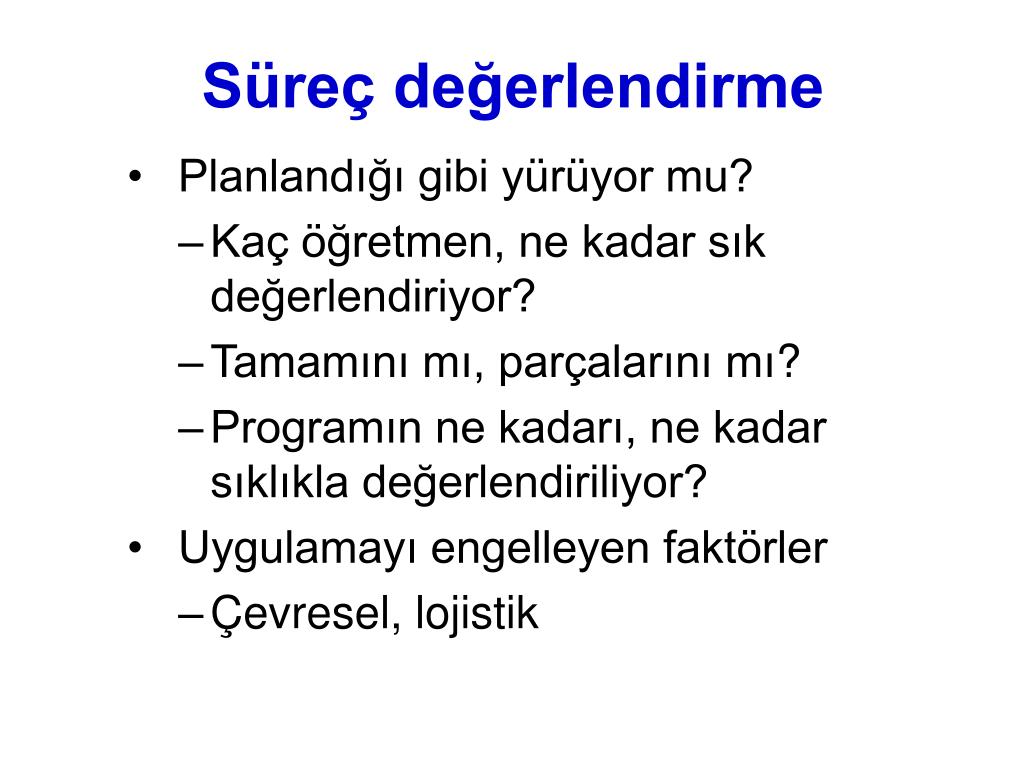 Süreç değerlendirme

• Planlandığı gibi yürüyor mu?
– Kaç öğretmen, ne kadar sık değerlendiriyor?
– Tamamını mı, parçalarını mı?
– Programın ne kadarı, ne kadar sıklıkla değerlendiriliyor?
• Uygulamayı engelleyen faktörler
– Çevresel, lojistik